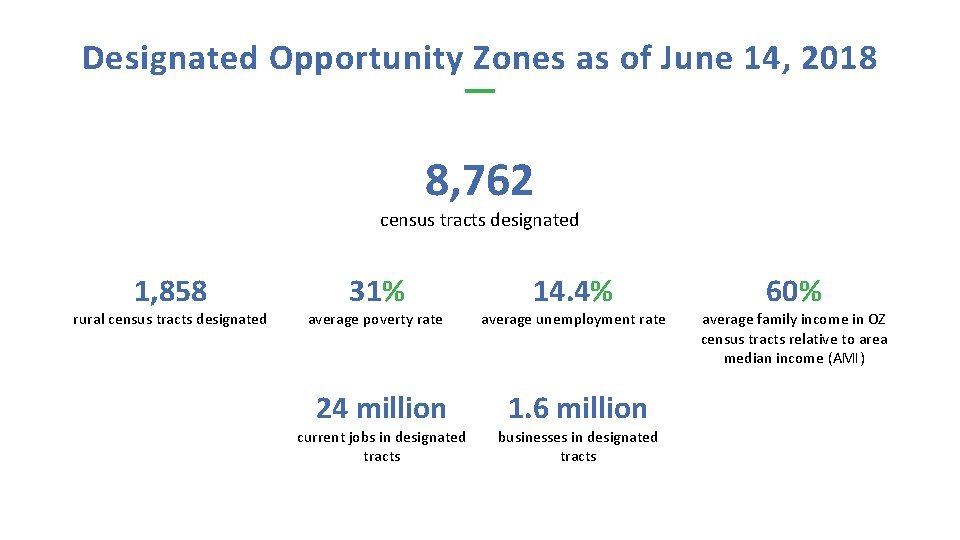 Designated Opportunity Zones as of June 14, 2018

8,762
census tracts designated

1,858
rural census tracts designated

31%
average poverty rate

14.4%
average unemployment rate

60%
average family income in OZ census tracts relative to area median income (AMI)

24 million
current jobs in designated tracts

1.6 million
businesses in designated tracts